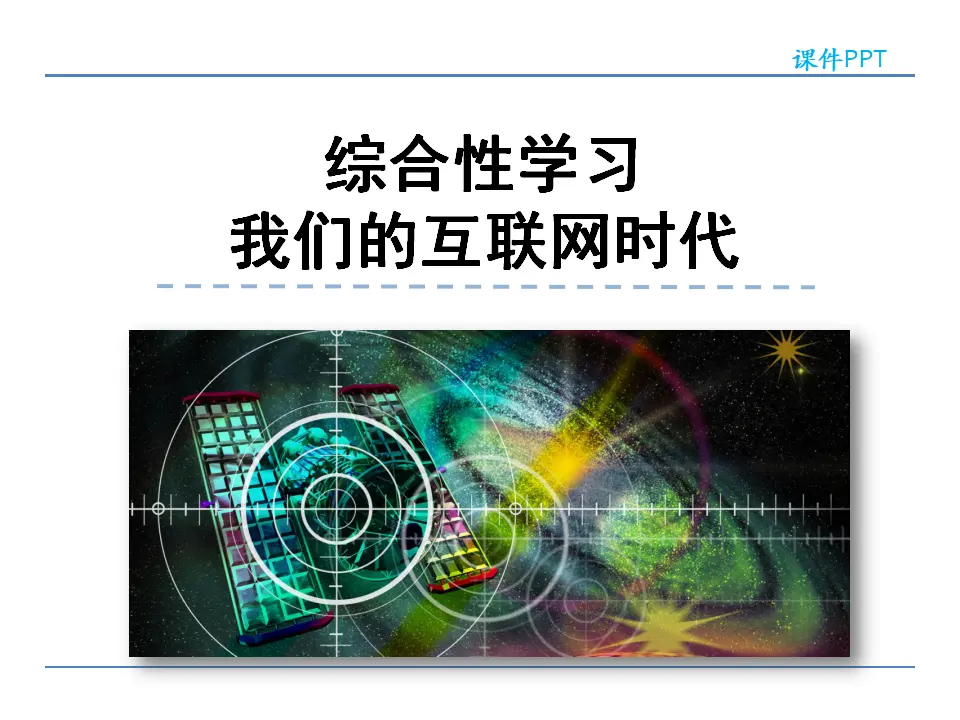 课件PPT

综合性学习
我们的互联网时代